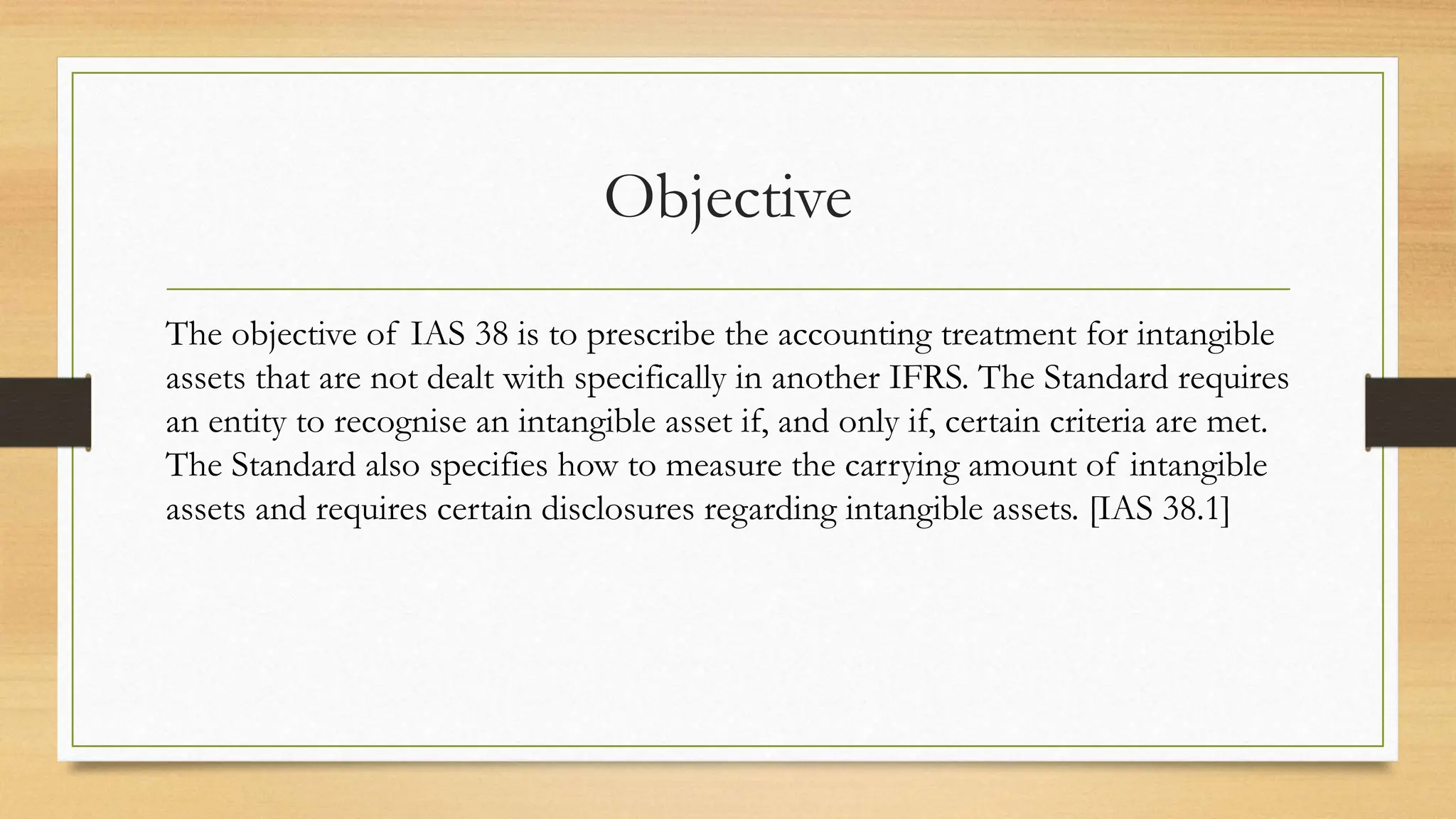 Objective

The objective of IAS 38 is to prescribe the accounting treatment for intangible assets that are not dealt with specifically in another IFRS. The Standard requires an entity to recognise an intangible asset if, and only if, certain criteria are met. The Standard also specifies how to measure the carrying amount of intangible assets and requires certain disclosures regarding intangible assets. [IAS 38.1]